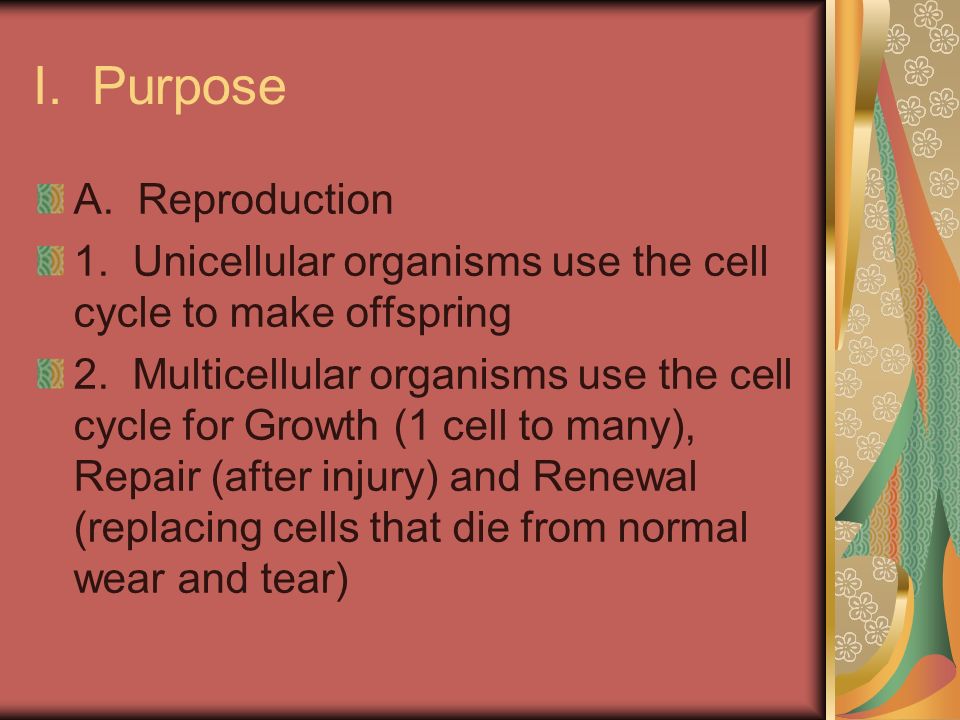 I. Purpose

A. Reproduction

1. Unicellular organisms use the cell cycle to make offspring

2. Multicellular organisms use the cell cycle for Growth (1 cell to many), Repair (after injury) and Renewal (replacing cells that die from normal wear and tear)